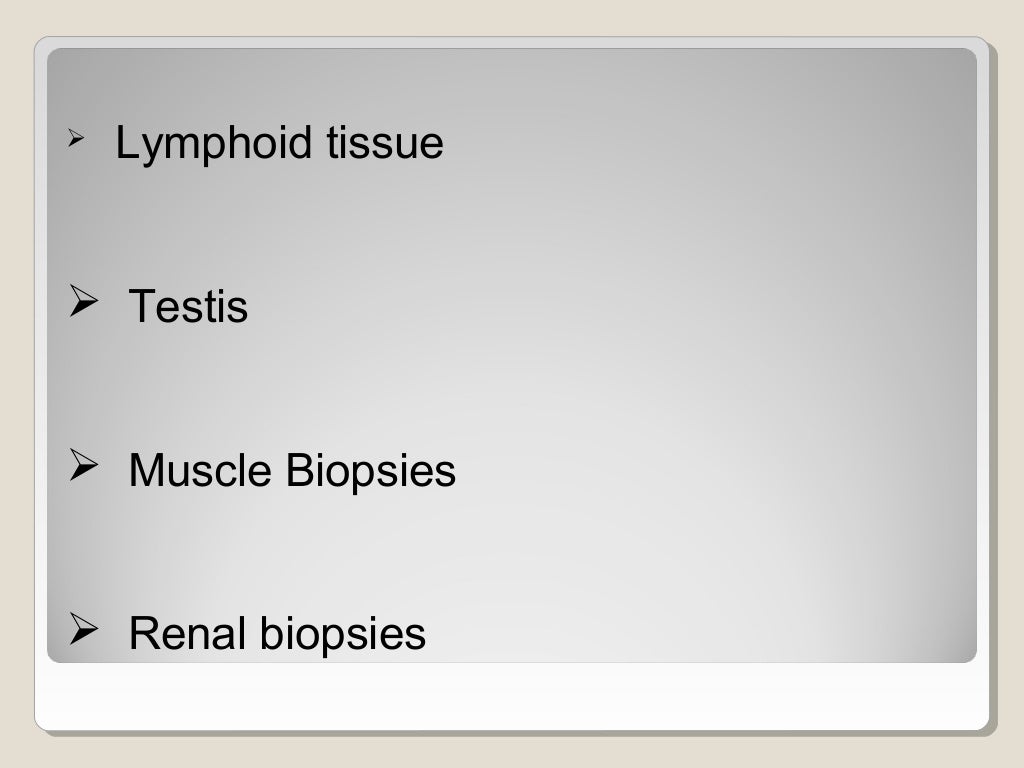 ➢ Lymphoid tissue

➢ Testis

➢ Muscle Biopsies

➢ Renal biopsies